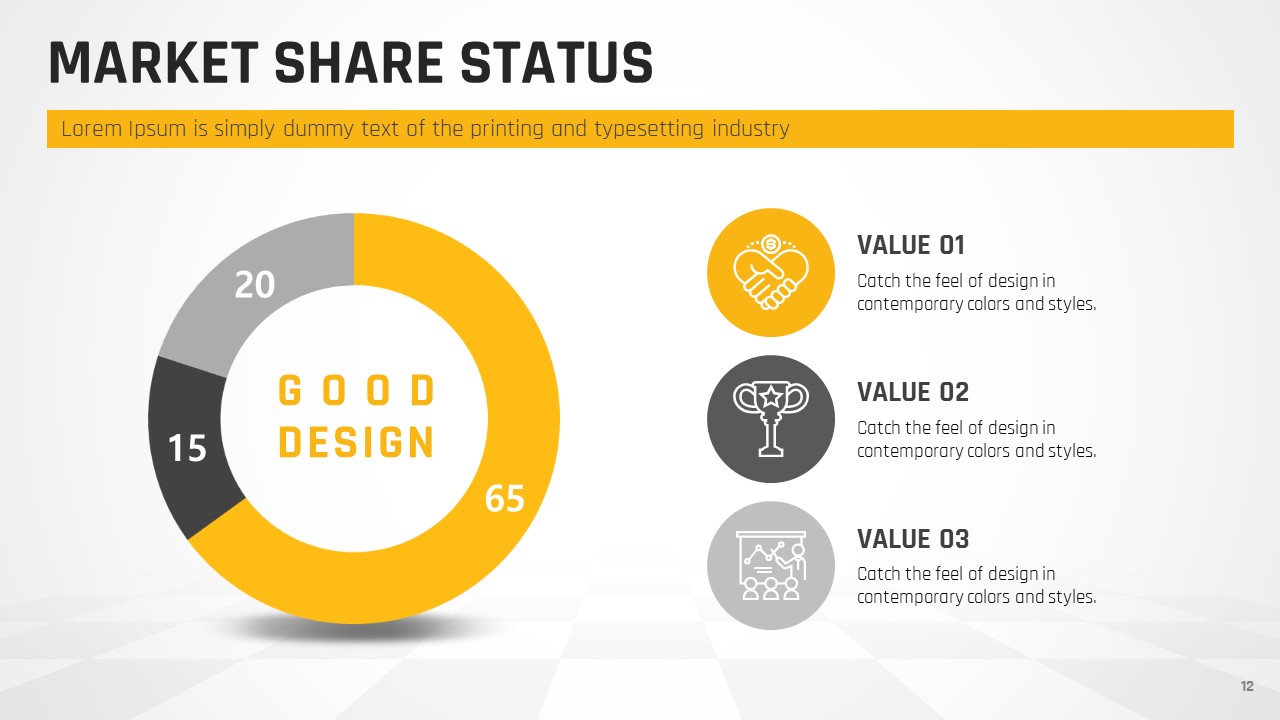 MARKET SHARE STATUS

Lorem Ipsum is simply dummy text of the printing and typesetting industry

20

15

65

GOOD DESIGN

VALUE 01
Catch the feel of design in contemporary colors and styles.

VALUE 02
Catch the feel of design in contemporary colors and styles.

VALUE 03
Catch the feel of design in contemporary colors and styles.

12